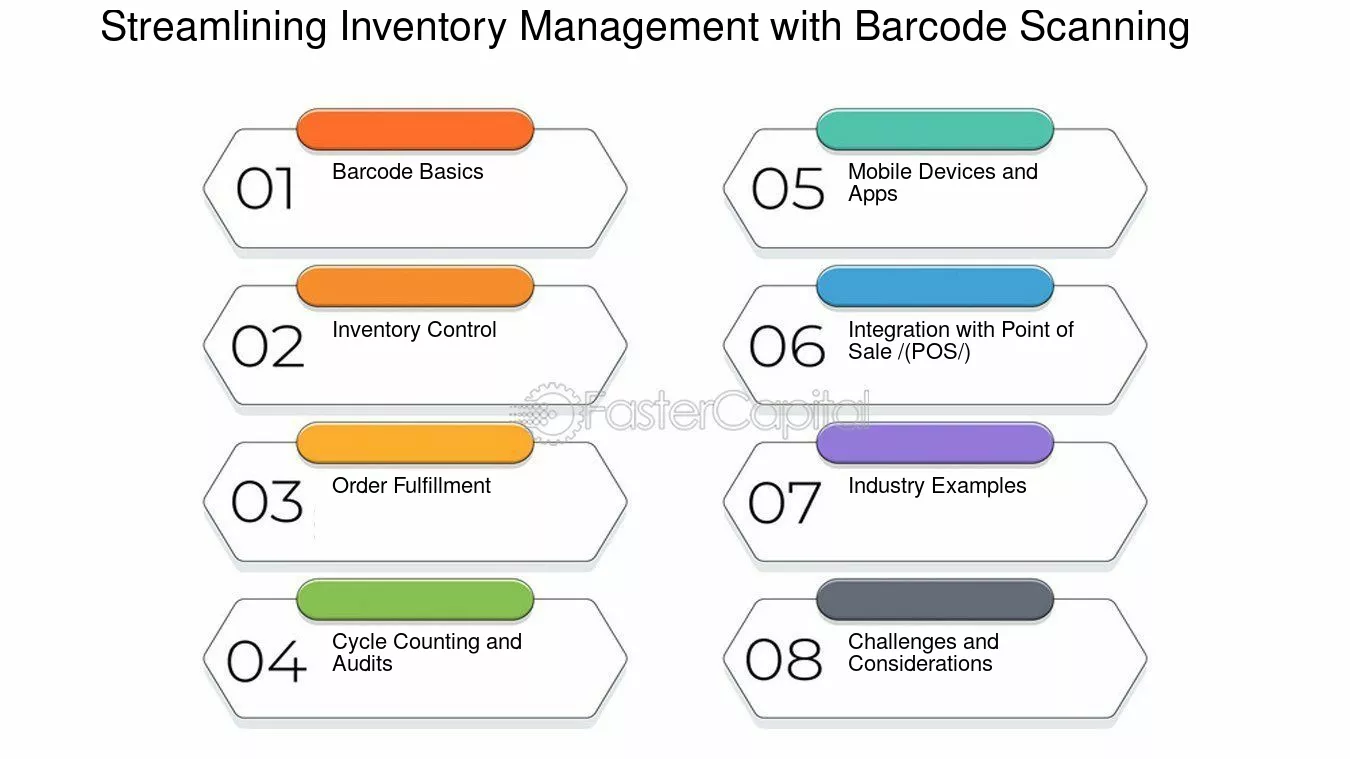 Streamlining Inventory Management with Barcode Scanning

01 Barcode Basics

02 Inventory Control

03 Order Fulfillment

04 Cycle Counting and Audits

05 Mobile Devices and Apps

06 Integration with Point of Sale /(POS/)

07 Industry Examples

08 Challenges and Considerations

FasterCapital